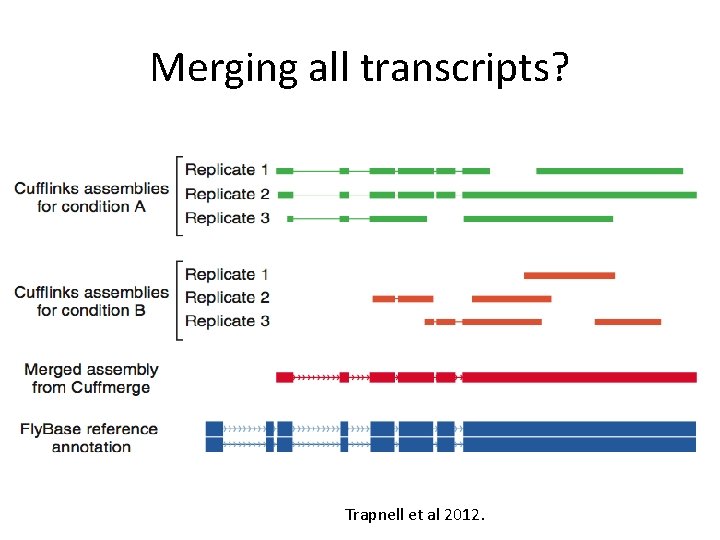 Merging all transcripts?

Cufflinks assemblies for condition A

Replicate 1
Replicate 2
Replicate 3

Cufflinks assemblies for condition B

Replicate 1
Replicate 2
Replicate 3

Merged assembly from Cuffmerge

FlyBase reference annotation

Trapnell et al 2012.